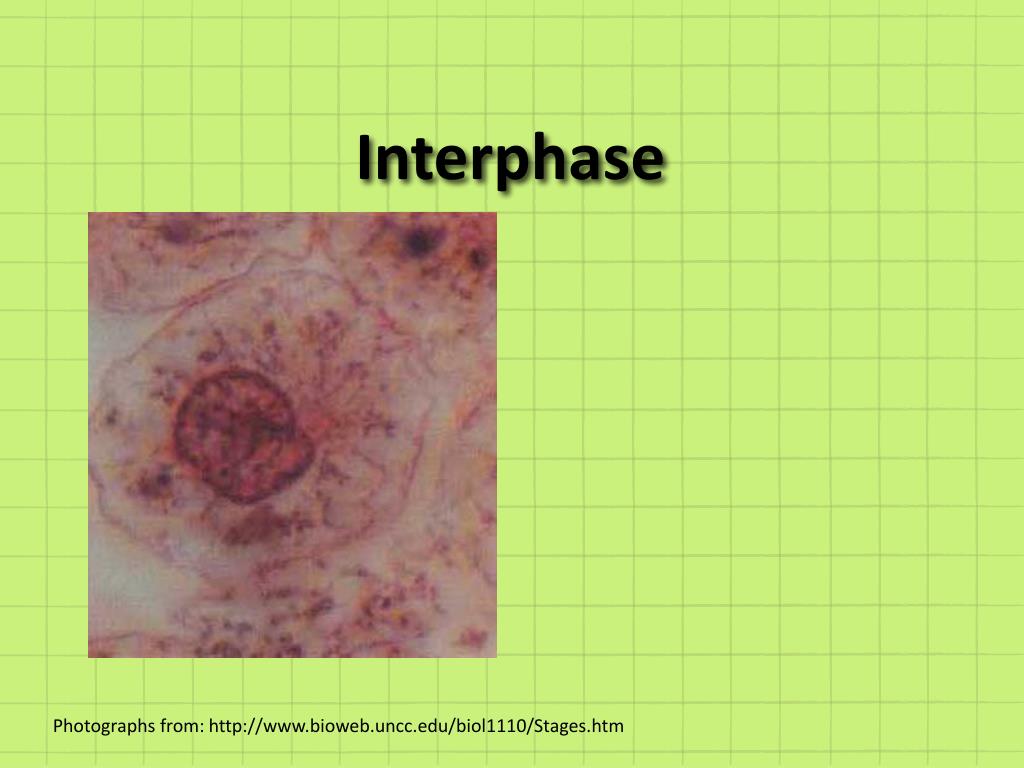 Interphase

Photographs from: http://www.bioweb.uncc.edu/biol1110/Stages.htm